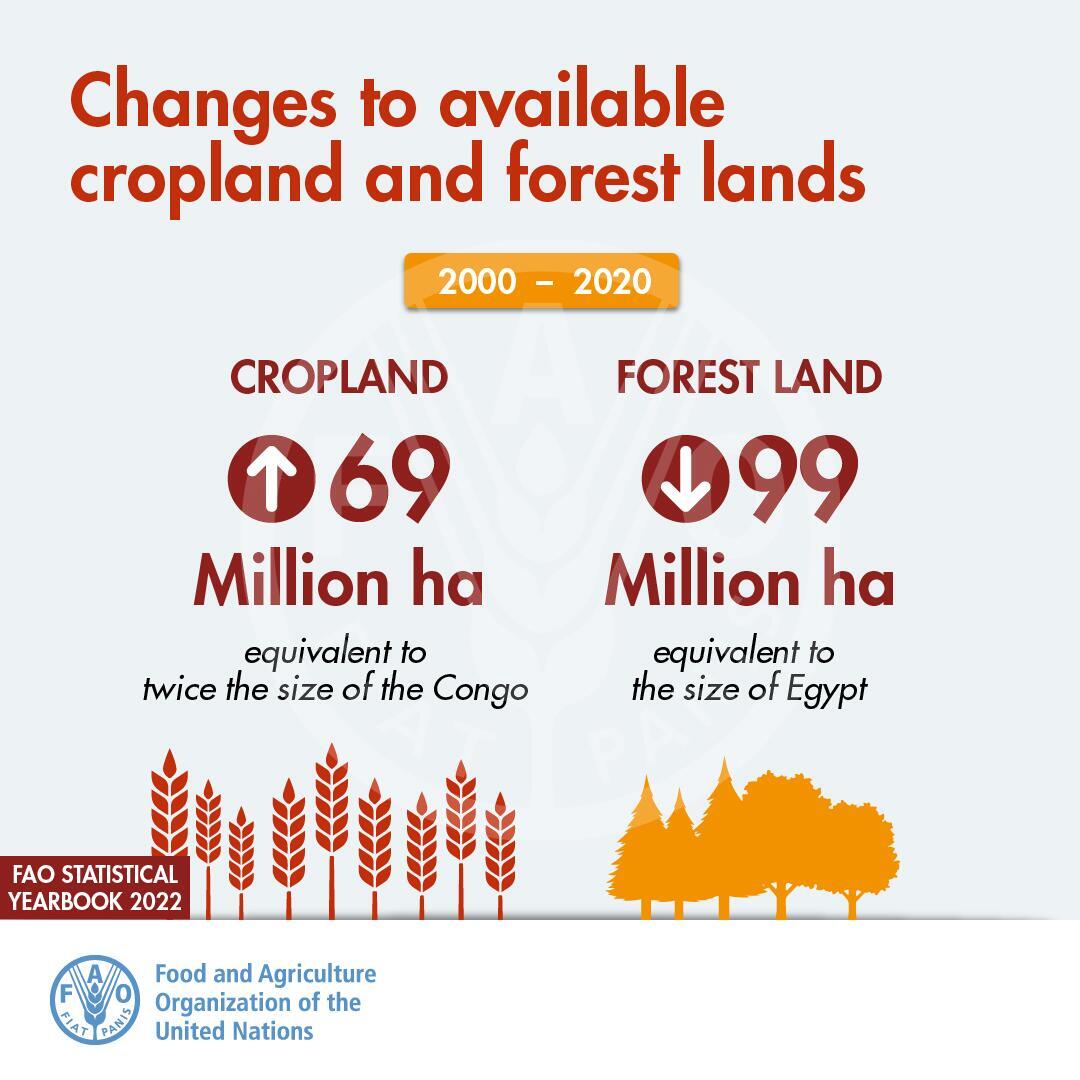 Changes to available cropland and forest lands

2000 – 2020

CROPLAND

69

Million ha

equivalent to twice the size of the Congo

FOREST LAND

99

Million ha

equivalent to the size of Egypt

FAO STATISTICAL YEARBOOK 2022

FAO FIAT PANIS

Food and Agriculture Organization of the United Nations